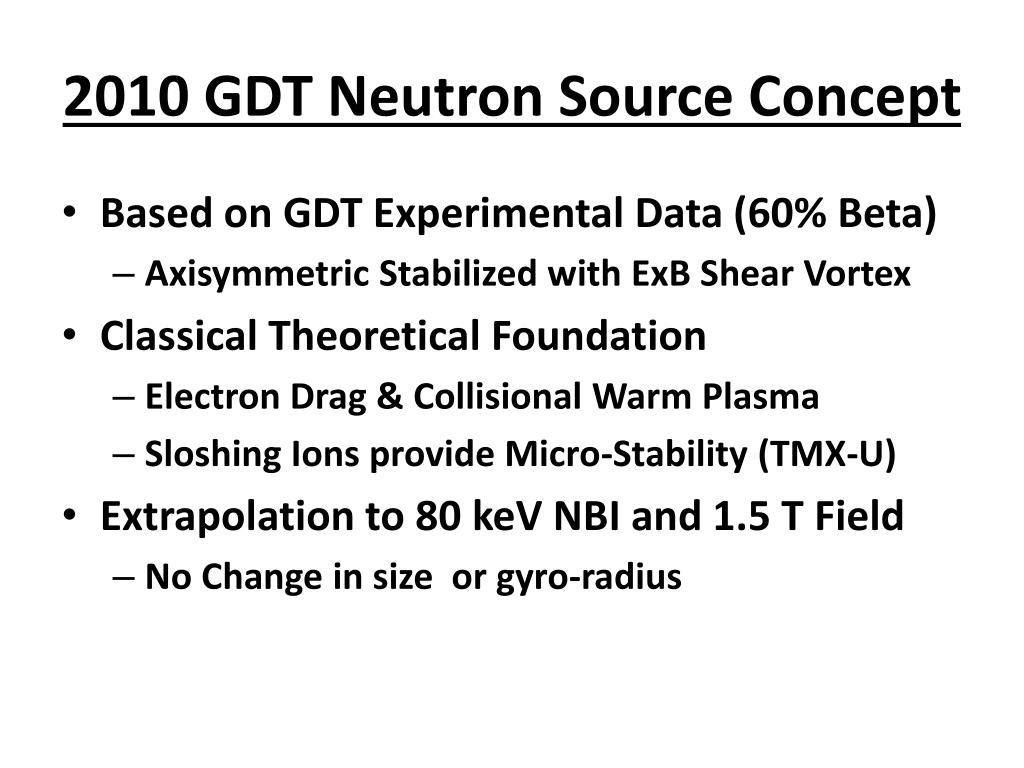 2010 GDT Neutron Source Concept

• Based on GDT Experimental Data (60% Beta)
– Axisymmetric Stabilized with ExB Shear Vortex
• Classical Theoretical Foundation
– Electron Drag & Collisional Warm Plasma
– Sloshing Ions provide Micro-Stability (TMX-U)
• Extrapolation to 80 keV NBI and 1.5 T Field
– No Change in size or gyro-radius